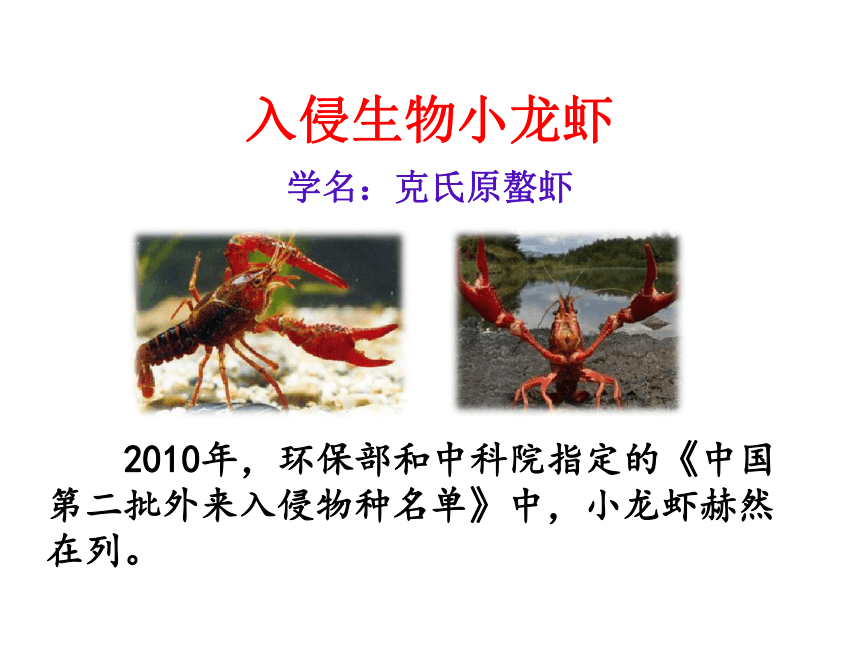 入侵生物小龙虾

学名：克氏原螯虾

2010年，环保部和中科院指定的《中国第二批外来入侵物种名单》中，小龙虾赫然在列。